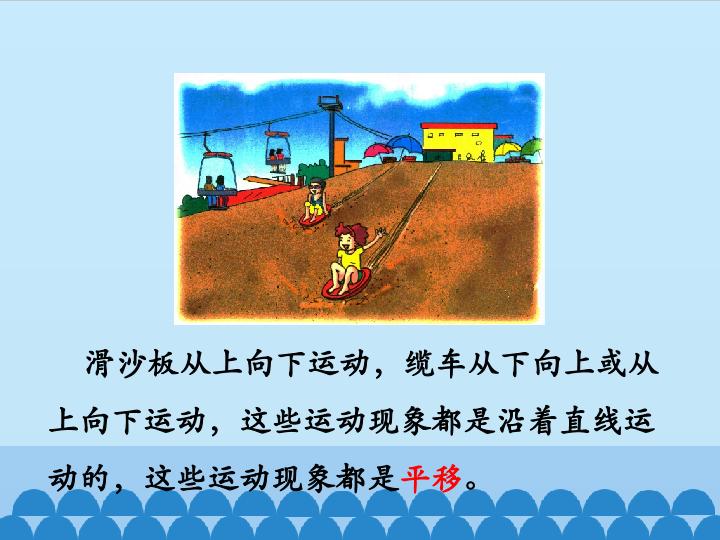 滑沙板从上向下运动，缆车从下向上或从上向下运动，这些运动现象都是沿着直线运动的，这些运动现象都是平移。